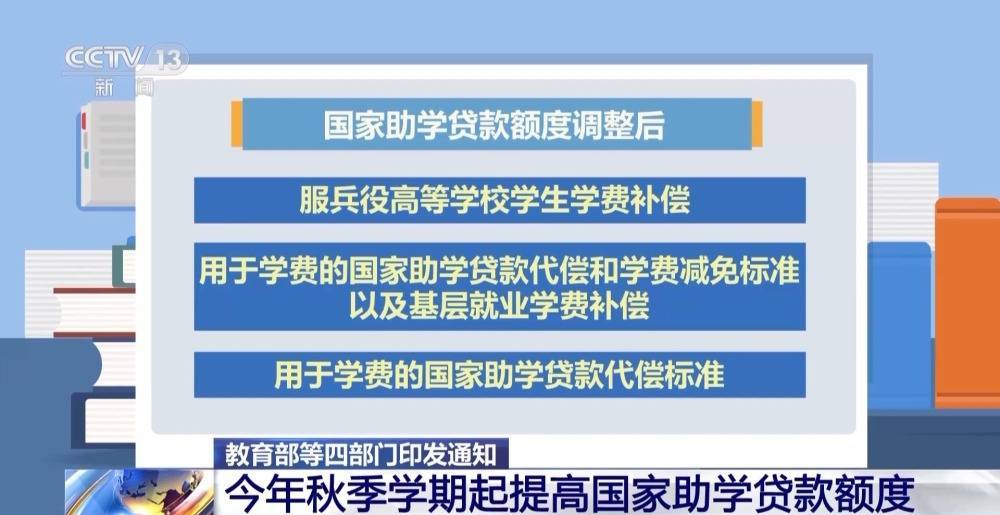 CCTV 13
新闻

国家助学贷款额度调整后

服兵役高等学校学生学费补偿

用于学费的国家助学贷款代偿和学费减免标准以及基层就业学费补偿

用于学费的国家助学贷款代偿标准

教育部等四部门印发通知

今年秋季学期起提高国家助学贷款额度